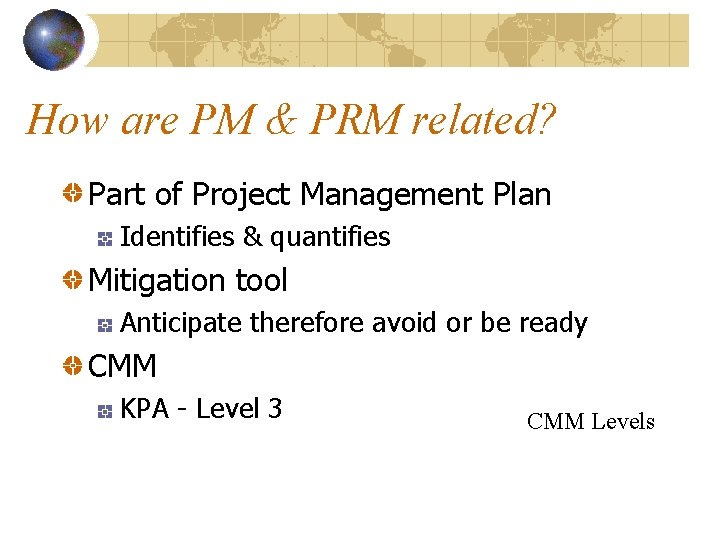 How are PM & PRM related?

Part of Project Management Plan

Identifies & quantifies

Mitigation tool

Anticipate therefore avoid or be ready

CMM

KPA - Level 3

CMM Levels